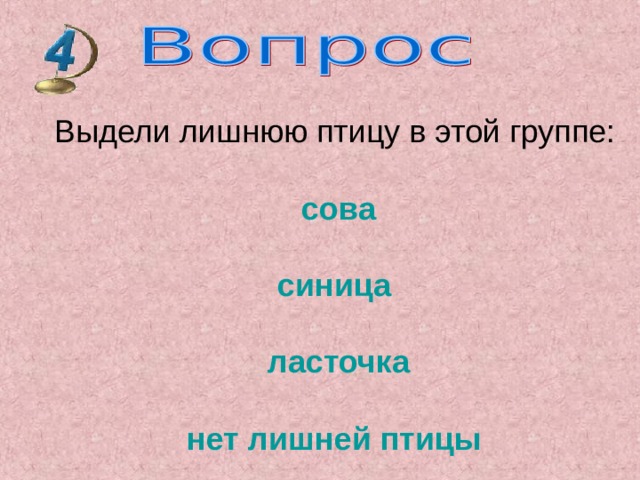 4 Вопрос

Выдели лишнюю птицу в этой группе:

сова

синица

ласточка

нет лишней птицы